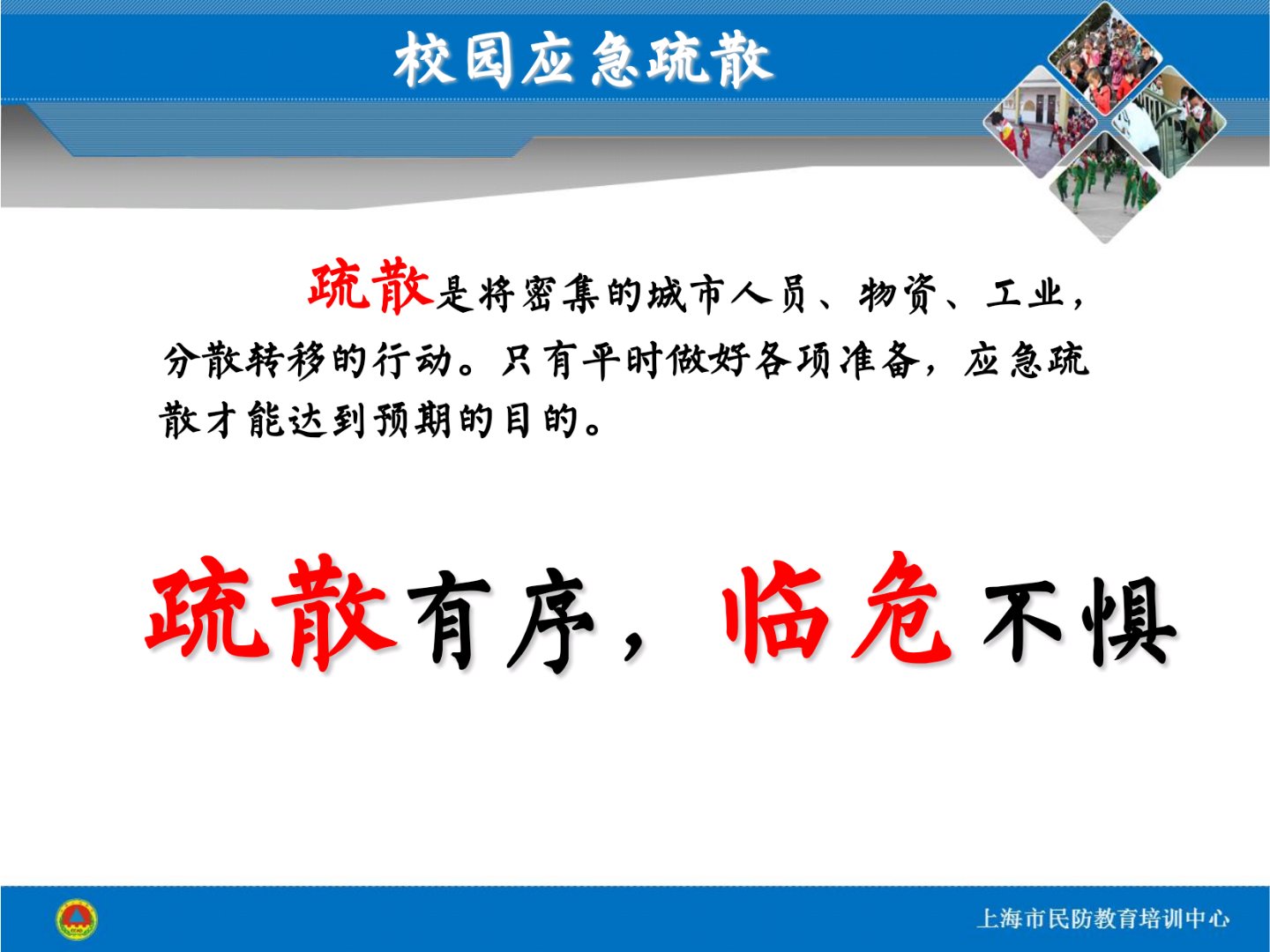 校园应急疏散

疏散是将密集的城市人员、物资、工业，分散转移的行动。只有平时做好各项准备，应急疏散才能达到预期的目的。

疏散有序，临危不惧

上海市民防教育培训中心